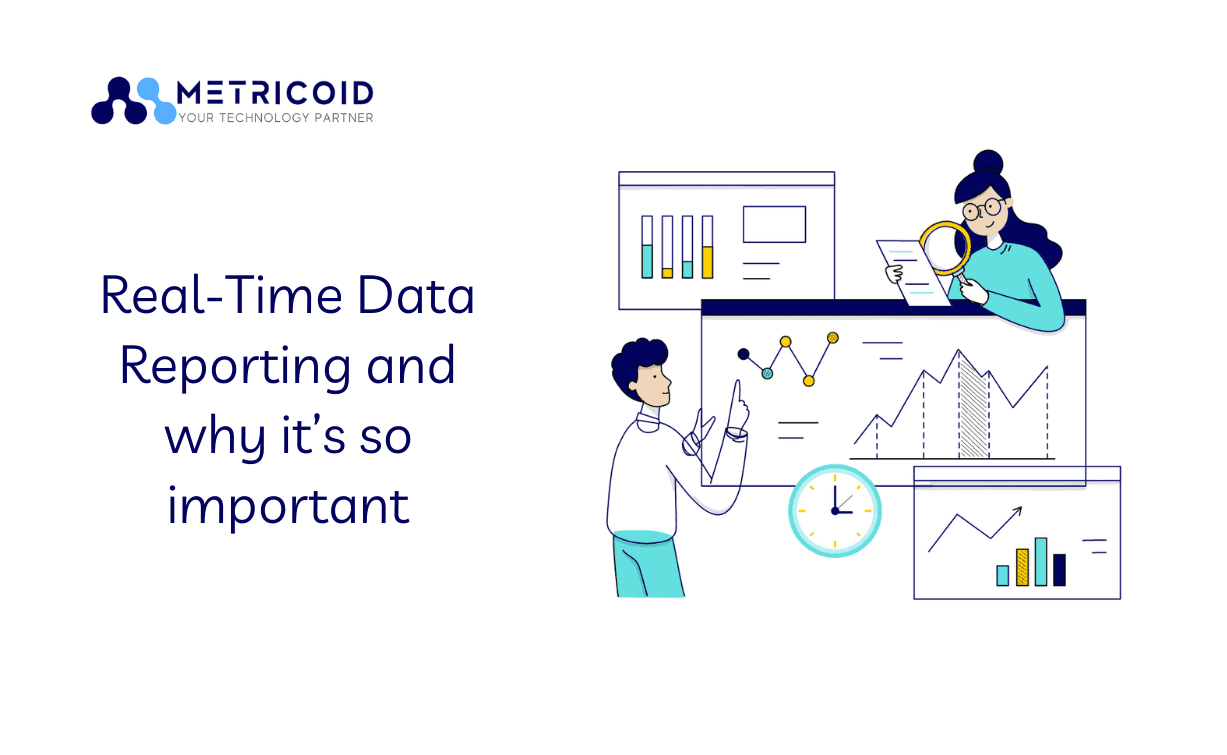 METRICOID
YOUR TECHNOLOGY PARTNER

Real-Time Data Reporting and why it's so important